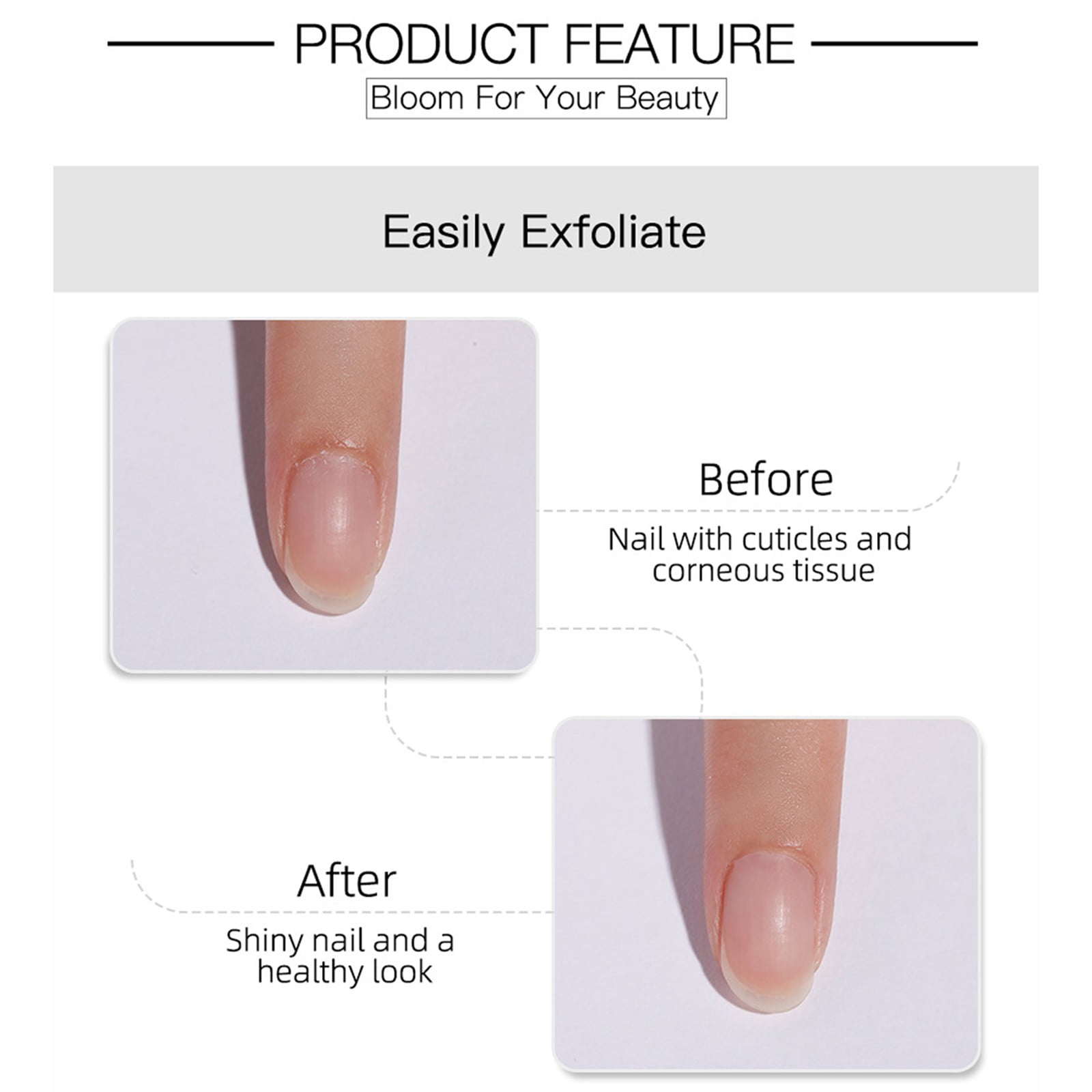 PRODUCT FEATURE

Bloom For Your Beauty

Easily Exfoliate

Before

Nail with cuticles and corneous tissue

After

Shiny nail and a healthy look